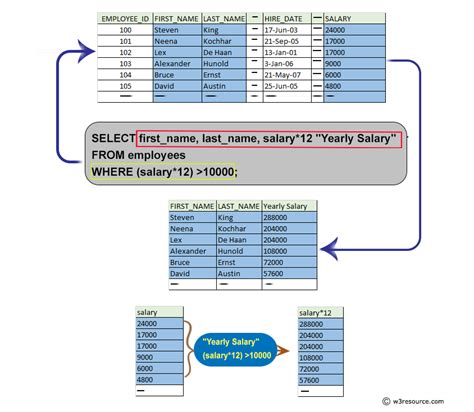 | EMPLOYEE_ID | FIRST_NAME | LAST_NAME | — | HIRE_DATE | — | SALARY |
|---|---|---|---|---|---|---|
| 100 | Steven | King | — | 17-Jun-03 | — | 24000 |
| 101 | Neena | Kochhar | — | 21-Sep-05 | — | 17000 |
| 102 | Lex | De Haan | — | 13-Jan-01 | — | 17000 |
| 103 | Alexander | Hunold | — | 3-Jan-06 | — | 9000 |
| 104 | Bruce | Ernst | — | 21-May-07 | — | 6000 |
| 105 | David | Austin | — | 25-Jun-05 | — | 4800 |
| — | — | — | — | — | — | — |

SELECT first_name, last_name, salary*12 "Yearly Salary"
FROM employees
WHERE (salary*12) >10000;

| FIRST_NAME | LAST_NAME | Yearly Salary |
|---|---|---|
| Steven | King | 288000 |
| Neena | Kochhar | 204000 |
| Lex | De Haan | 204000 |
| Alexander | Hunold | 108000 |
| Bruce | Ernst | 72000 |
| David | Austin | 57600 |
| — | — | — |

| salary |
|---|
| 24000 |
| 17000 |
| 17000 |
| 9000 |
| 6000 |
| 4800 |
| — |

"Yearly Salary"
(salary*12) >10000

| salary*12 |
|---|
| 288000 |
| 204000 |
| 204000 |
| 108000 |
| 72000 |
| 57600 |
| — |

© w3resource.com